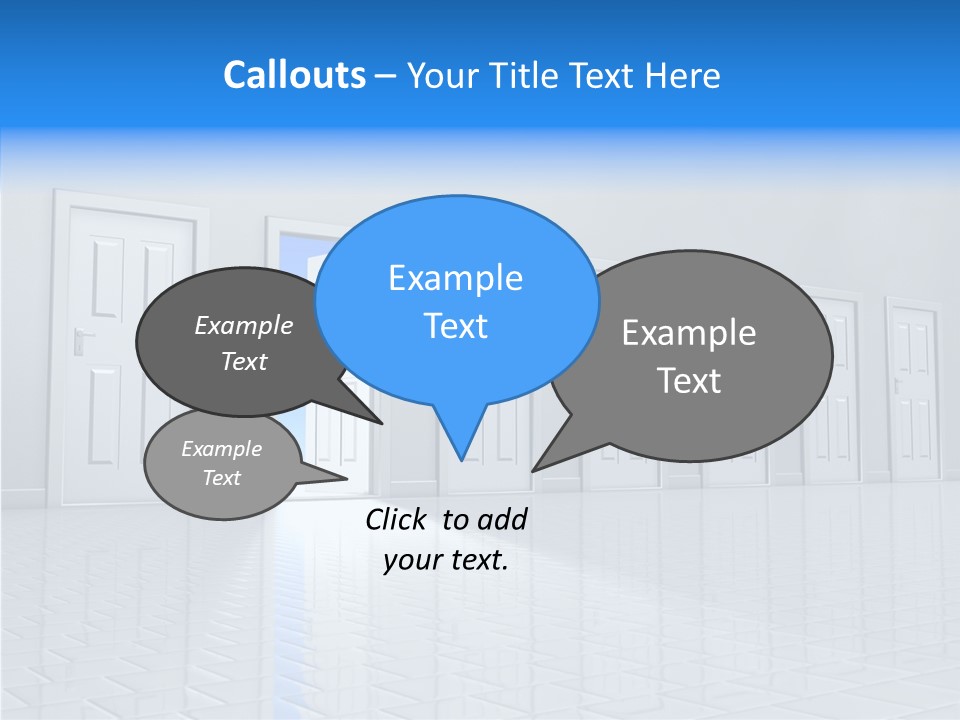 Callouts – Your Title Text Here

Example Text

Example Text

Example Text

Example Text

Click to add your text.